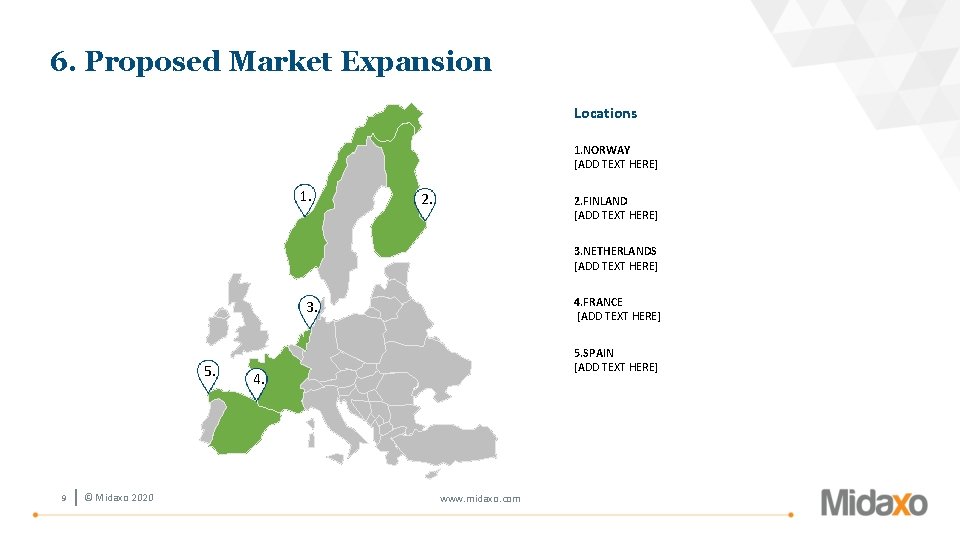 6. Proposed Market Expansion

1.

2.

3.

5.

4.

Locations

1.NORWAY
[ADD TEXT HERE]

2.FINLAND
[ADD TEXT HERE]

3.NETHERLANDS
[ADD TEXT HERE]

4.FRANCE
[ADD TEXT HERE]

5.SPAIN
[ADD TEXT HERE]

9 © Midaxo 2020

www.midaxo.com

Midaxo